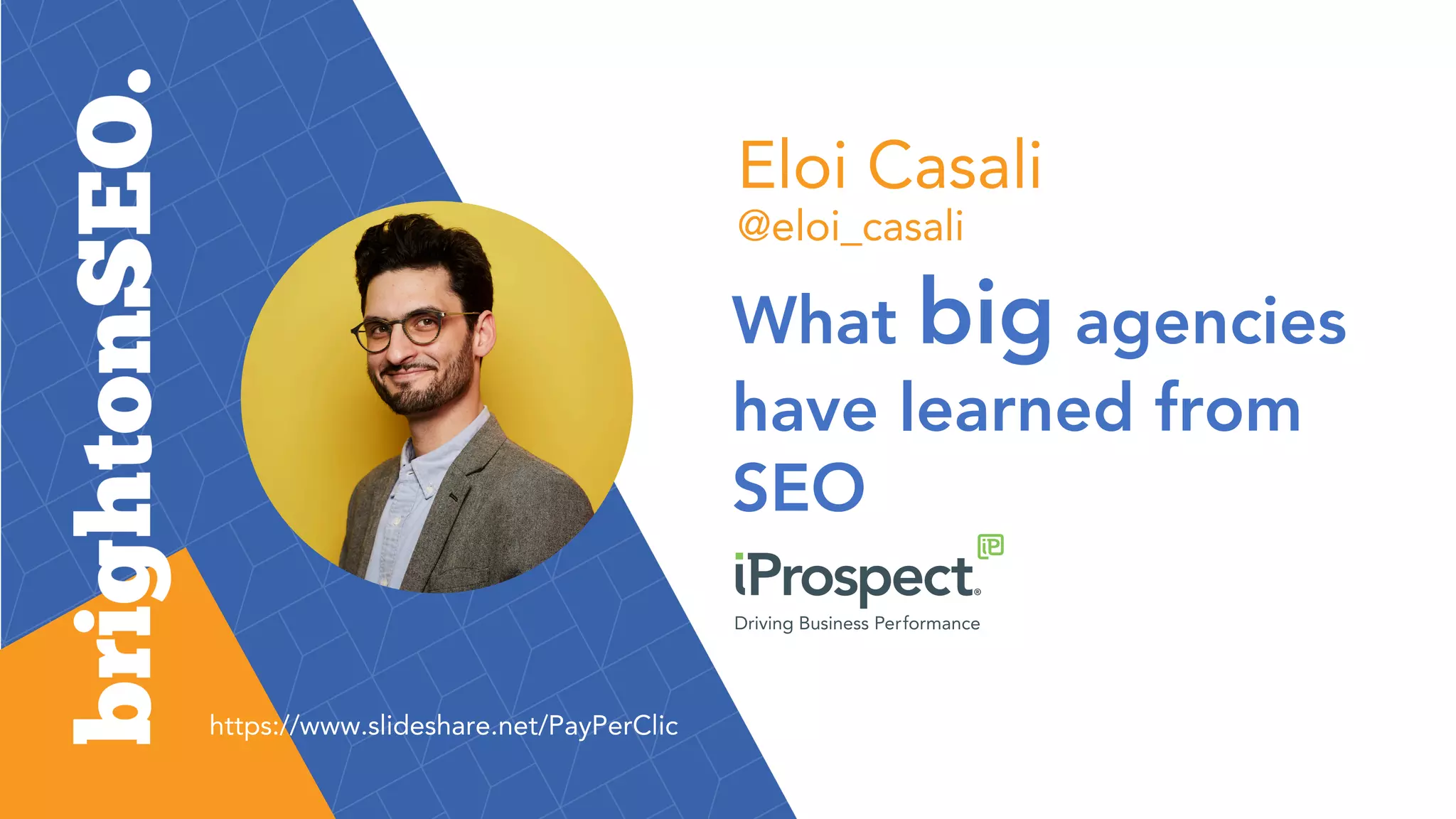 brightonSEO.

Eloi Casali
@eloi_casali

What big agencies have learned from SEO

iP

iProspect®
Driving Business Performance

https://www.slideshare.net/PayPerClic